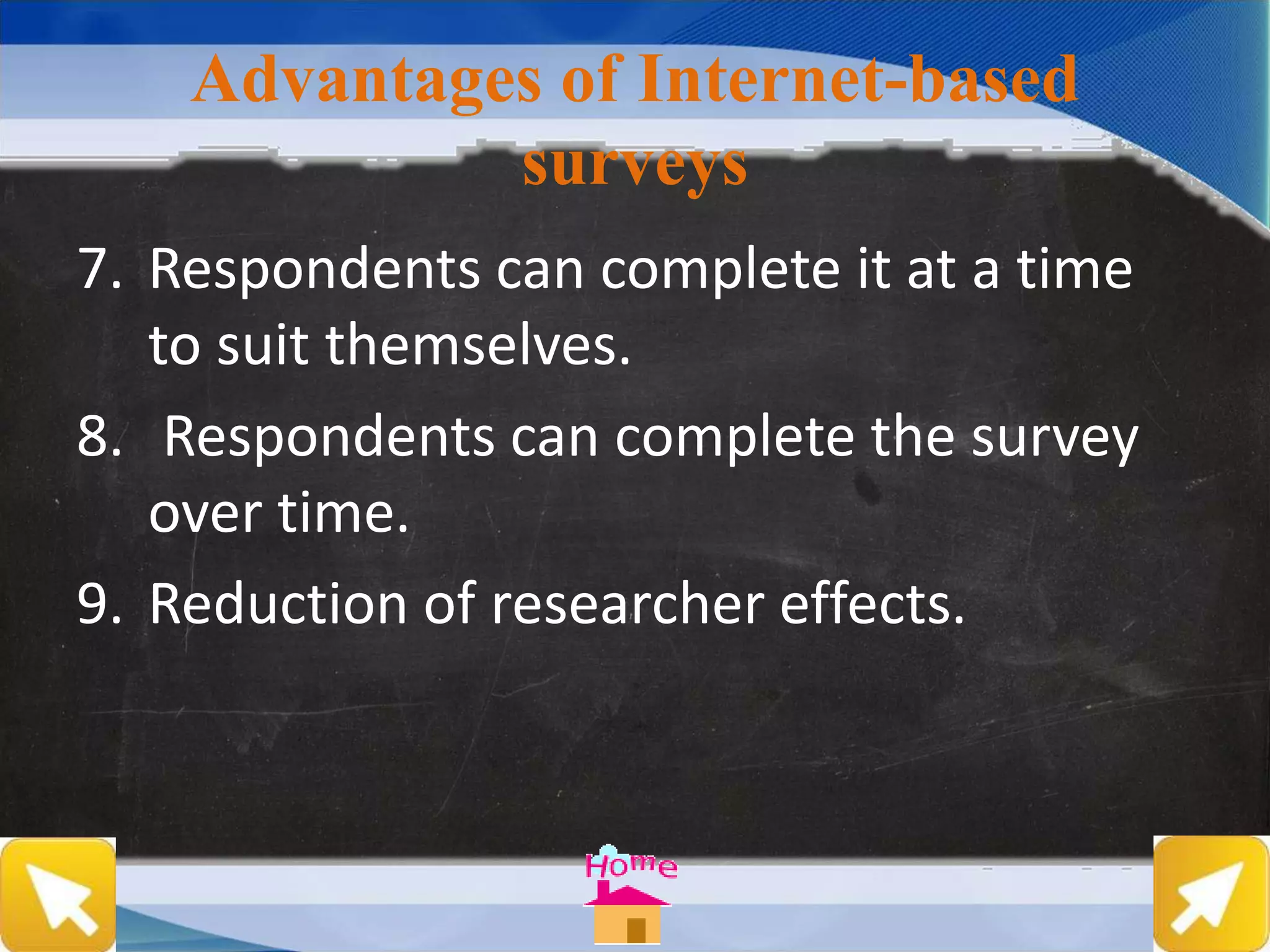 Advantages of Internet-based surveys

7. Respondents can complete it at a time to suit themselves.

8. Respondents can complete the survey over time.

9. Reduction of researcher effects.

Home